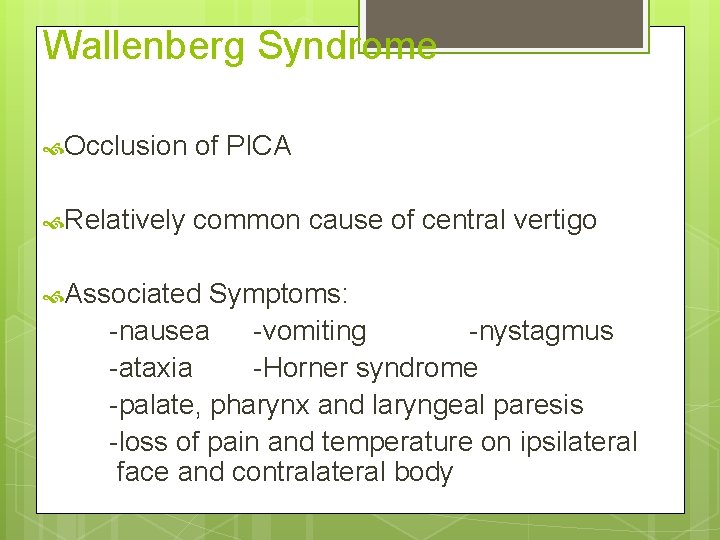 Wallenberg Syndrome

Occlusion of PICA

Relatively common cause of central vertigo

Associated Symptoms:
-nausea -vomiting -nystagmus
-ataxia -Horner syndrome
-palate, pharynx and laryngeal paresis
-loss of pain and temperature on ipsilateral face and contralateral body